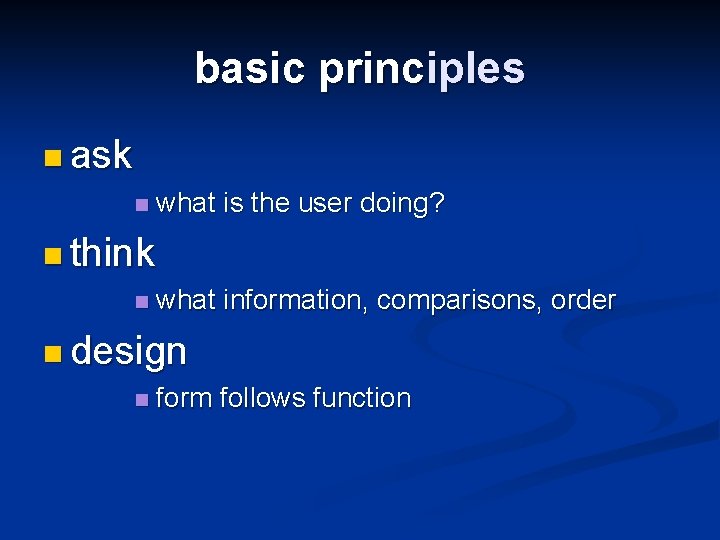 basic principles

ask

what is the user doing?

think

what information, comparisons, order

design

form follows function